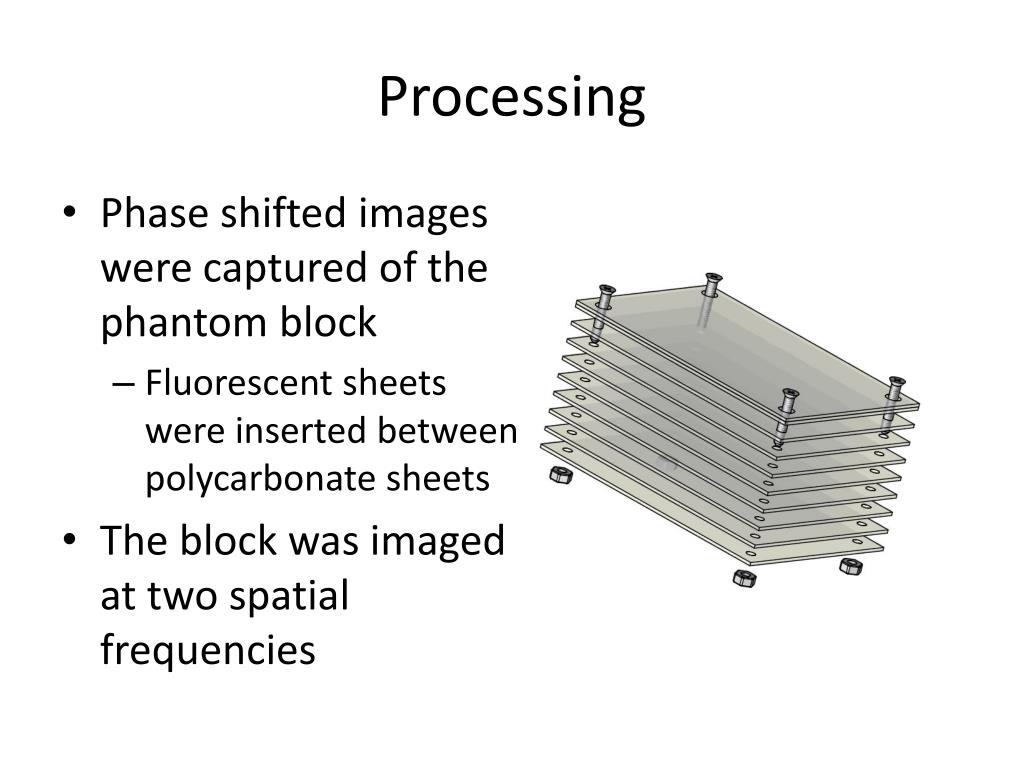 Processing

• Phase shifted images were captured of the phantom block
  – Fluorescent sheets were inserted between polycarbonate sheets
• The block was imaged at two spatial frequencies